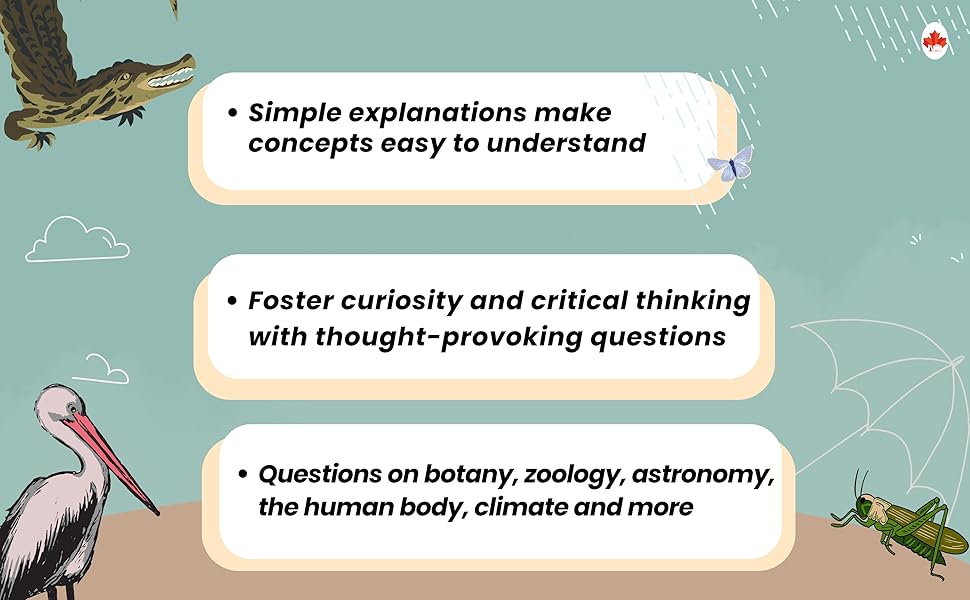 • Simple explanations make concepts easy to understand

• Foster curiosity and critical thinking with thought-provoking questions

• Questions on botany, zoology, astronomy, the human body, climate and more